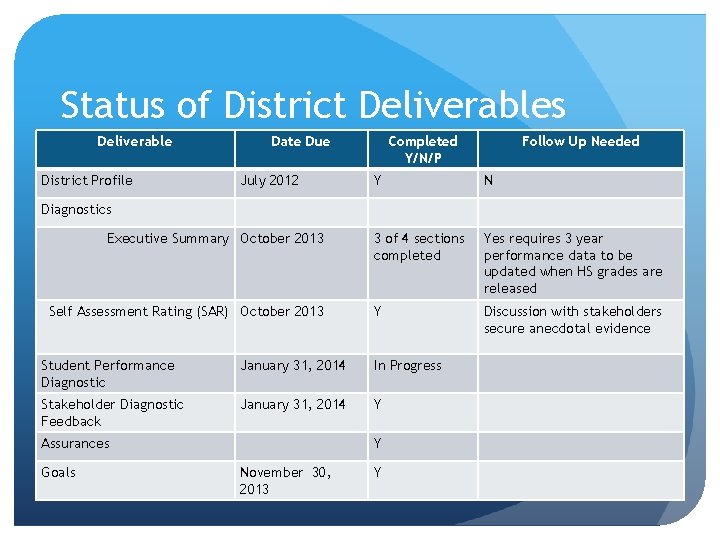 Status of District Deliverables

| Deliverable | Date Due | Completed Y/N/P | Follow Up Needed |
|---|---|---|---|
| District Profile | July 2012 | Y | N |
| Diagnostics | | | |
| Executive Summary | October 2013 | 3 of 4 sections completed | Yes requires 3 year performance data to be updated when HS grades are released |
| Self Assessment Rating (SAR) | October 2013 | Y | Discussion with stakeholders secure anecdotal evidence |
| Student Performance Diagnostic | January 31, 2014 | In Progress | |
| Stakeholder Diagnostic Feedback | January 31, 2014 | Y | |
| Assurances | | Y | |
| Goals | November 30, 2013 | Y | |